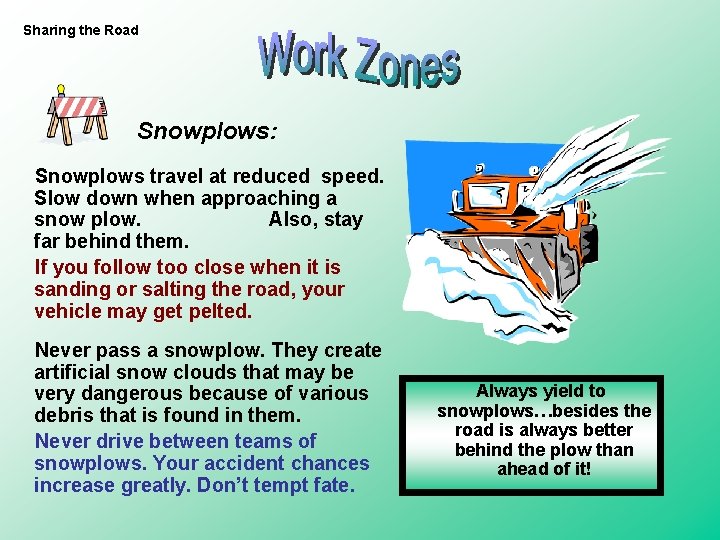 Sharing the Road

Work Zones

Snowplows:

Snowplows travel at reduced speed. Slow down when approaching a snow plow. Also, stay far behind them.

If you follow too close when it is sanding or salting the road, your vehicle may get pelted.

Never pass a snowplow. They create artificial snow clouds that may be very dangerous because of various debris that is found in them.

Never drive between teams of snowplows. Your accident chances increase greatly. Don't tempt fate.

Always yield to snowplows…besides the road is always better behind the plow than ahead of it!